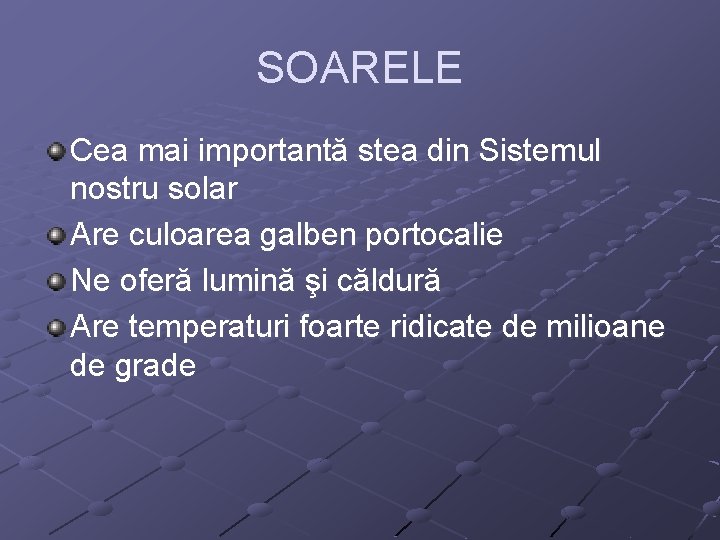 SOARELE

Cea mai importantă stea din Sistemul nostru solar

Are culoarea galben portocalie

Ne oferă lumină şi căldură

Are temperaturi foarte ridicate de milioane de grade